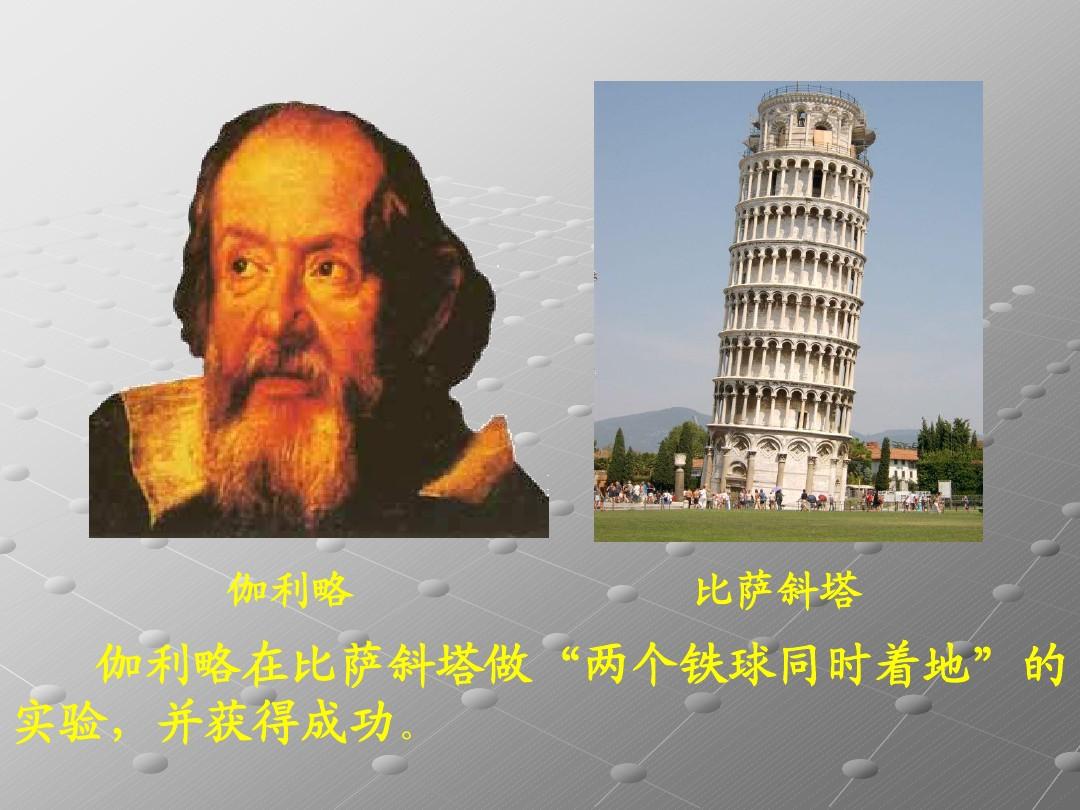 伽利略

比萨斜塔

伽利略在比萨斜塔做“两个铁球同时着地”的实验，并获得成功。